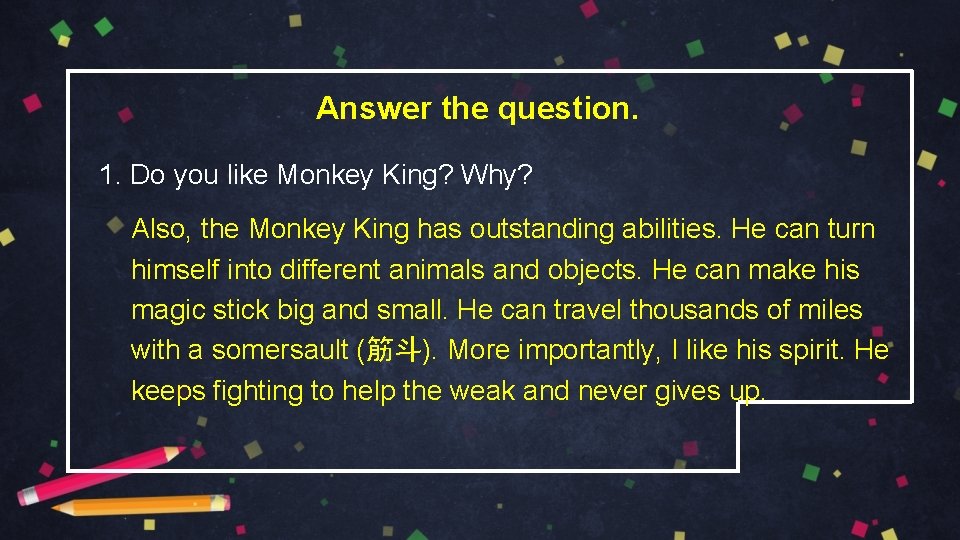 Answer the question.

1. Do you like Monkey King? Why?

Also, the Monkey King has outstanding abilities. He can turn himself into different animals and objects. He can make his magic stick big and small. He can travel thousands of miles with a somersault (筋斗). More importantly, I like his spirit. He keeps fighting to help the weak and never gives up.